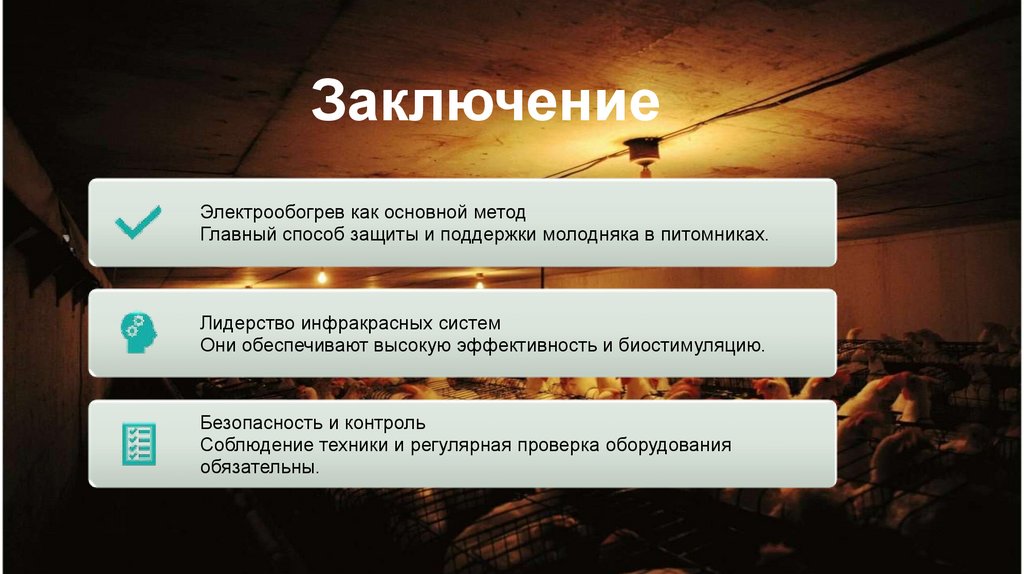 Заключение

Электрообогрев как основной метод
Главный способ защиты и поддержки молодняка в питомниках.

Лидерство инфракрасных систем
Они обеспечивают высокую эффективность и биостимуляцию.

Безопасность и контроль
Соблюдение техники и регулярная проверка оборудования обязательны.